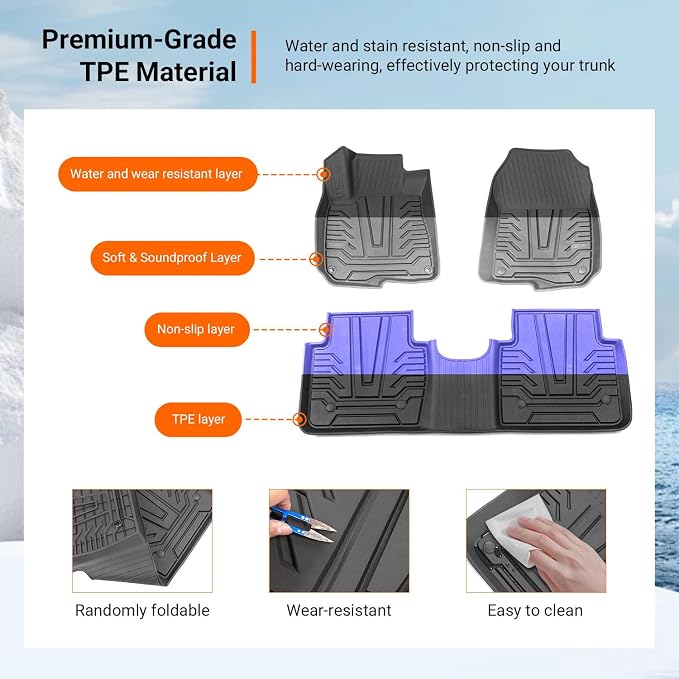 Premium-Grade TPE Material

Water and stain resistant, non-slip and hard-wearing, effectively protecting your trunk

Water and wear resistant layer

Soft & Soundproof Layer

Non-slip layer

TPE layer

Randomly foldable

Wear-resistant

Easy to clean